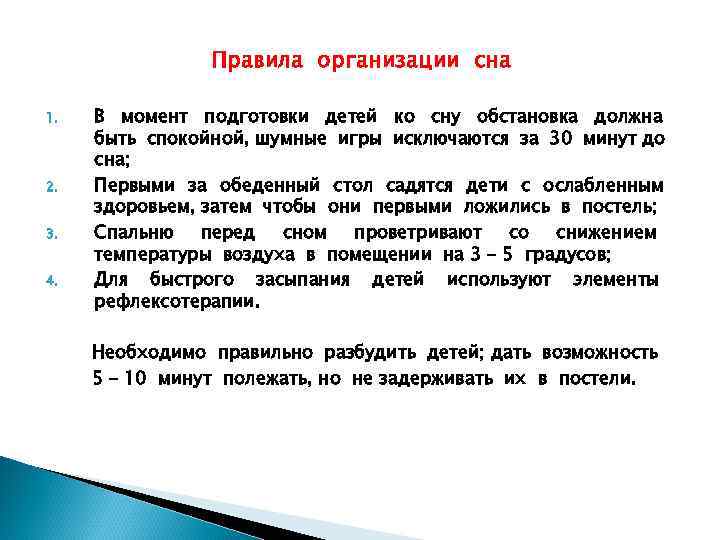 Правила организации сна

1. В момент подготовки детей ко сну обстановка должна быть спокойной, шумные игры исключаются за 30 минут до сна;
2. Первыми за обеденный стол садятся дети с ослабленным здоровьем, затем чтобы они первыми ложились в постель;
3. Спальню перед сном проветривают со снижением температуры воздуха в помещении на 3 – 5 градусов;
4. Для быстрого засыпания детей используют элементы рефлексотерапии.

Необходимо правильно разбудить детей; дать возможность 5 – 10 минут полежать, но не задерживать их в постели.